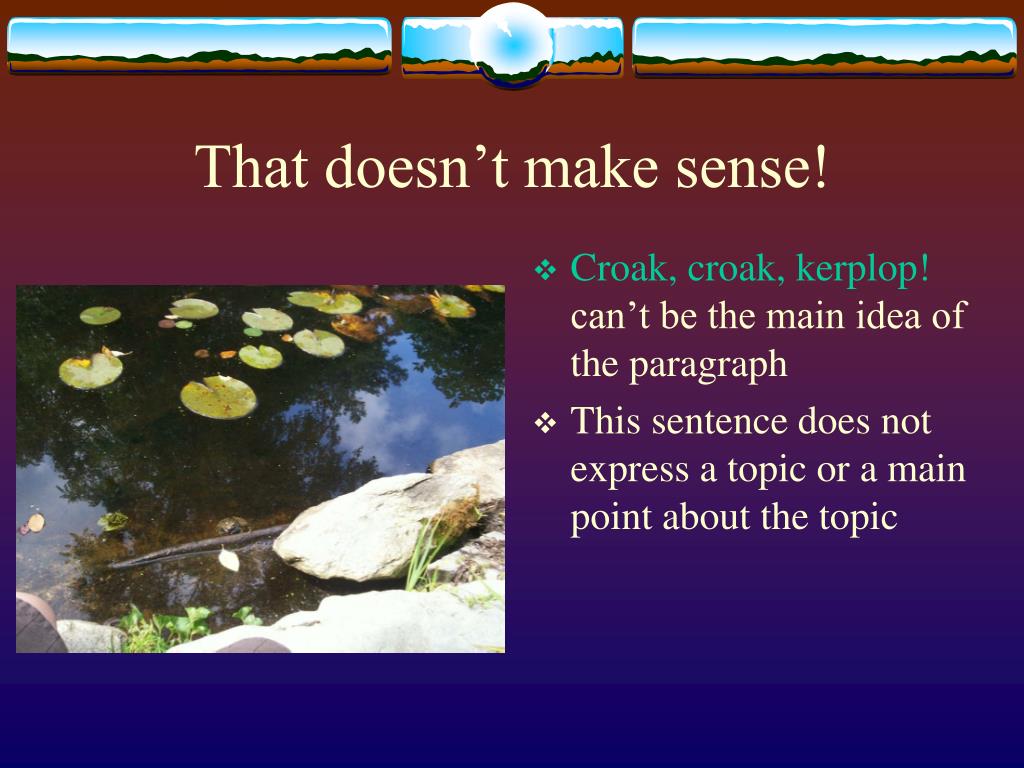 That doesn’t make sense!

❖ Croak, croak, kerplop! can’t be the main idea of the paragraph

❖ This sentence does not express a topic or a main point about the topic